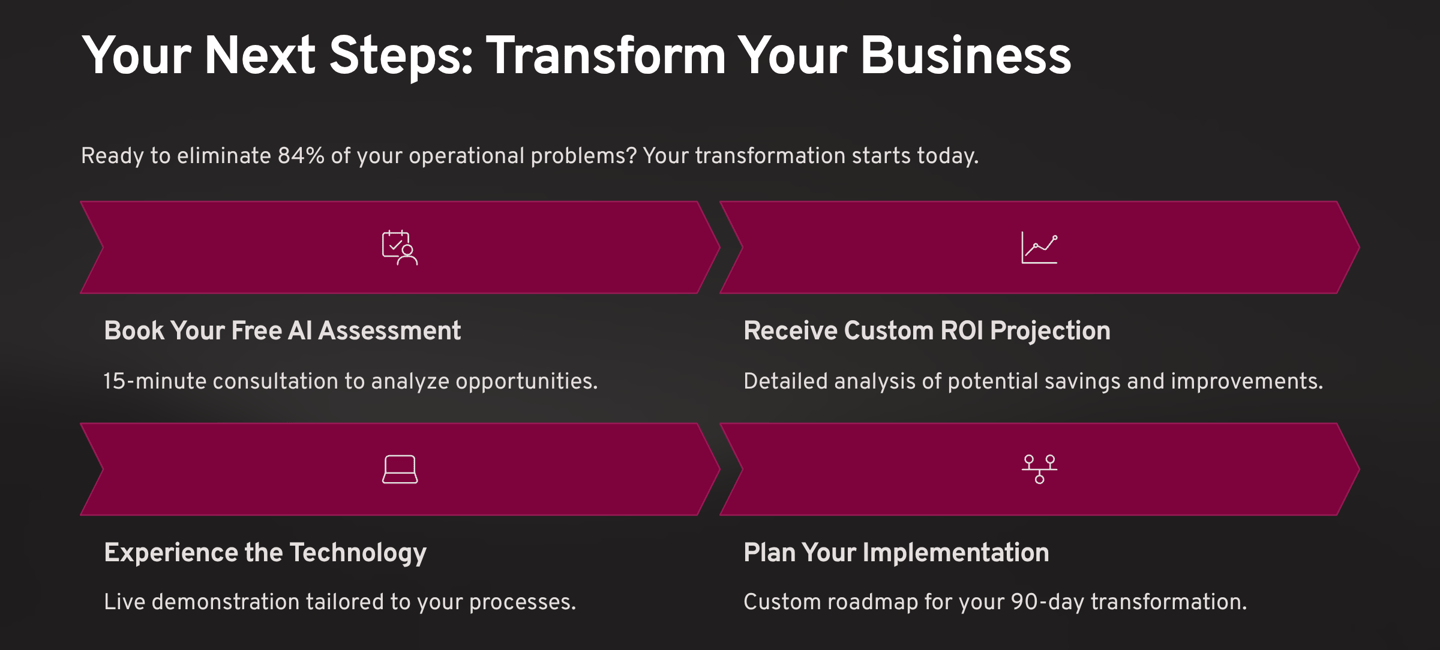 Your Next Steps: Transform Your Business

Ready to eliminate 84% of your operational problems? Your transformation starts today.

Book Your Free AI Assessment

15-minute consultation to analyze opportunities.

Receive Custom ROI Projection

Detailed analysis of potential savings and improvements.

Experience the Technology

Live demonstration tailored to your processes.

Plan Your Implementation

Custom roadmap for your 90-day transformation.